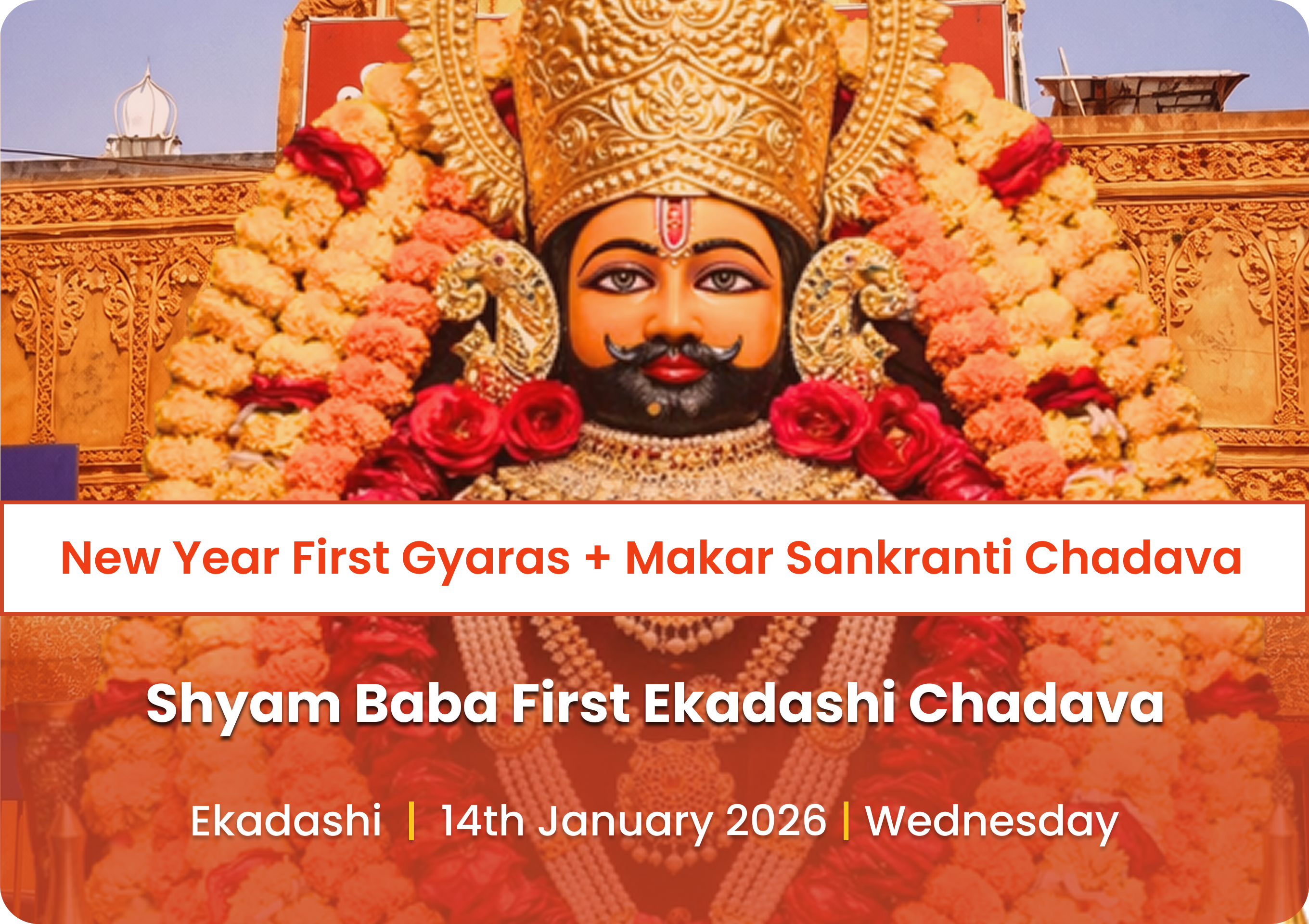 New Year First Gyaras + Makar Sankranti Chadava

Shyam Baba First Ekadashi Chadava

Ekadashi | 14th January 2026 | Wednesday